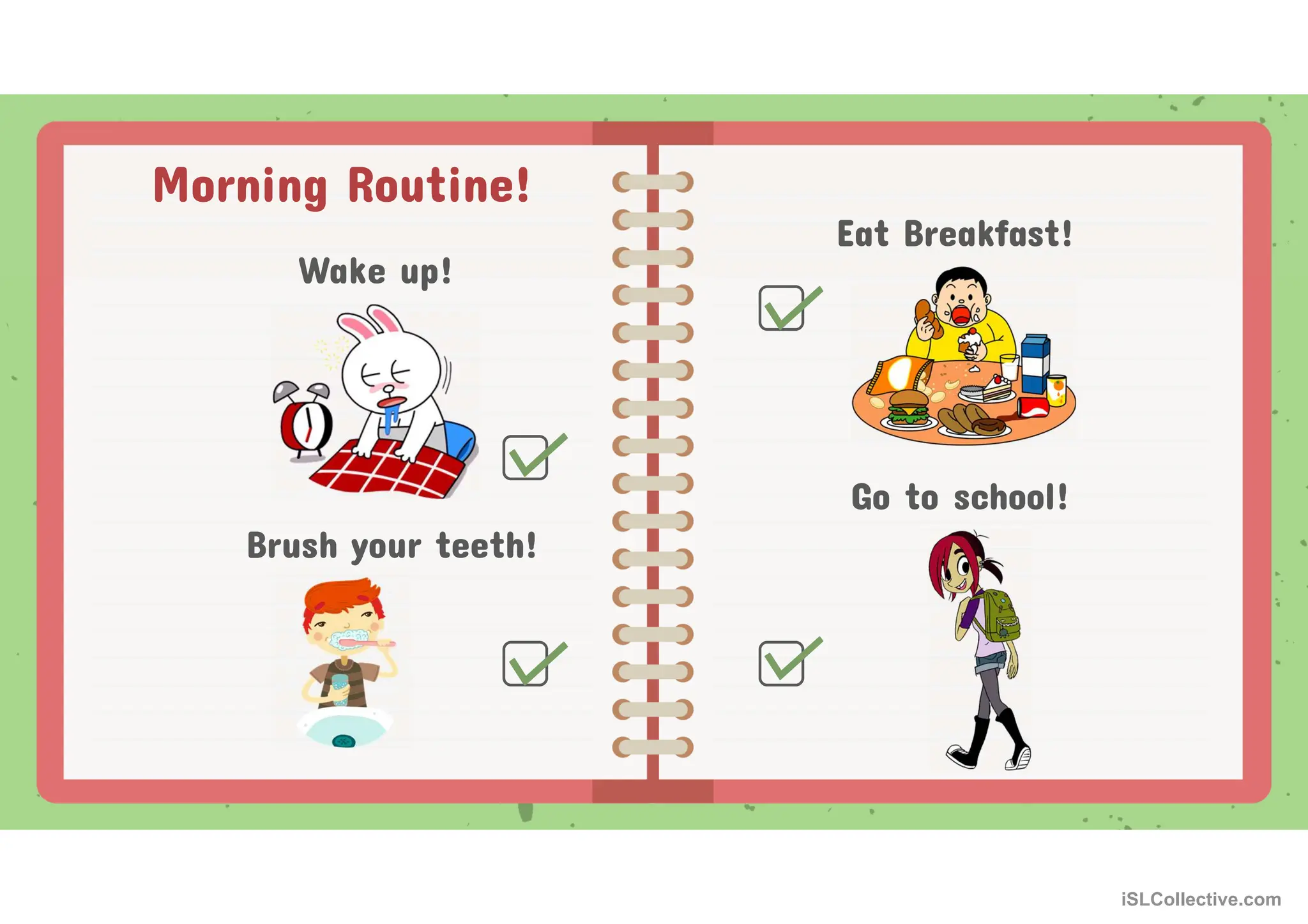 Morning Routine!

Wake up!

Brush your teeth!

Eat Breakfast!

Go to school!

iSLCollective.com